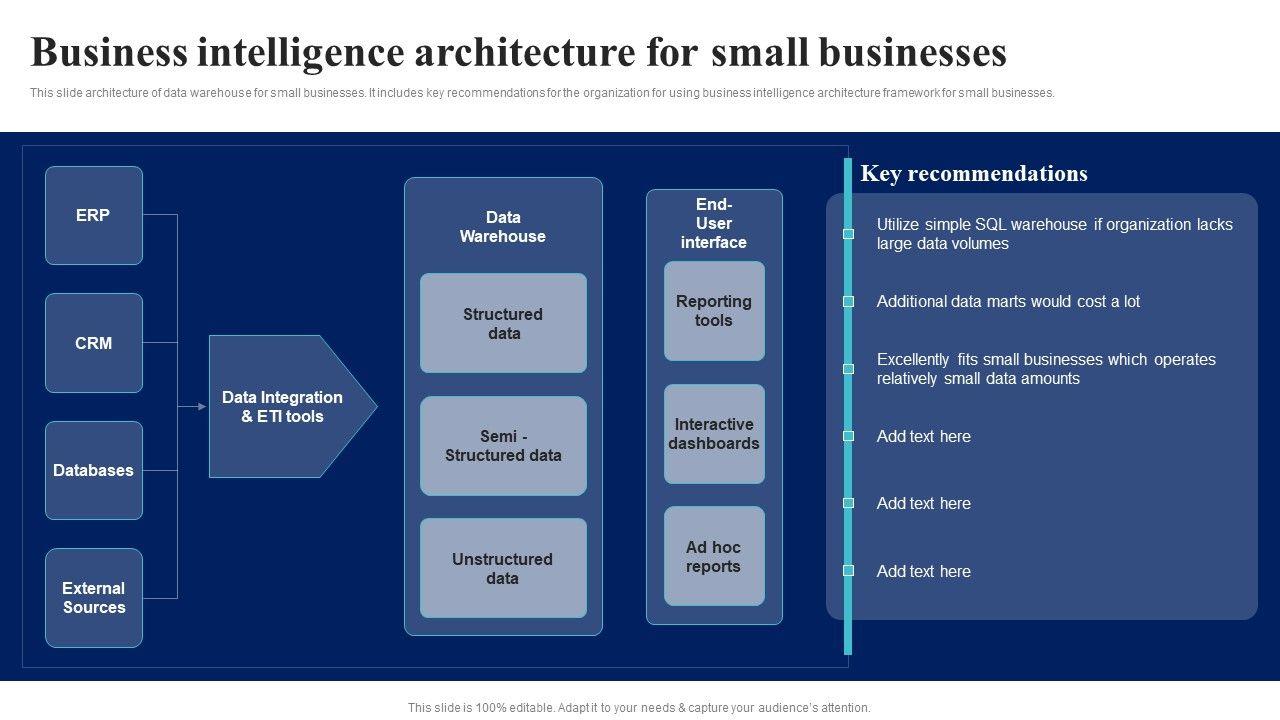 Business intelligence architecture for small businesses

This slide architecture of data warehouse for small businesses. It includes key recommendations for the organization for using business intelligence architecture framework for small businesses.

ERP

CRM

Databases

External Sources

Data Integration & ETI tools

Data Warehouse

Structured data

Semi - Structured data

Unstructured data

End-User interface

Reporting tools

Interactive dashboards

Ad hoc reports

Key recommendations

Utilize simple SQL warehouse if organization lacks large data volumes

Additional data marts would cost a lot

Excellently fits small businesses which operates relatively small data amounts

Add text here

Add text here

Add text here

This slide is 100% editable. Adapt it to your needs & capture your audience's attention.